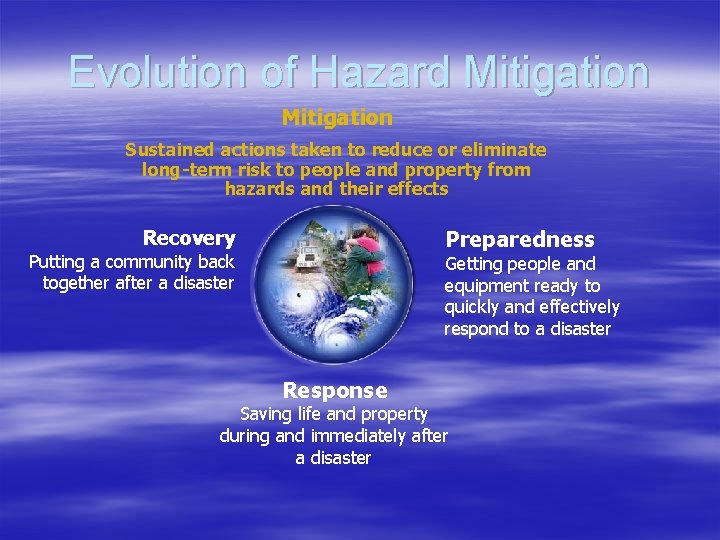 Evolution of Hazard Mitigation

Mitigation

Sustained actions taken to reduce or eliminate long-term risk to people and property from hazards and their effects

Recovery

Putting a community back together after a disaster

Preparedness

Getting people and equipment ready to quickly and effectively respond to a disaster

Response

Saving life and property during and immediately after a disaster